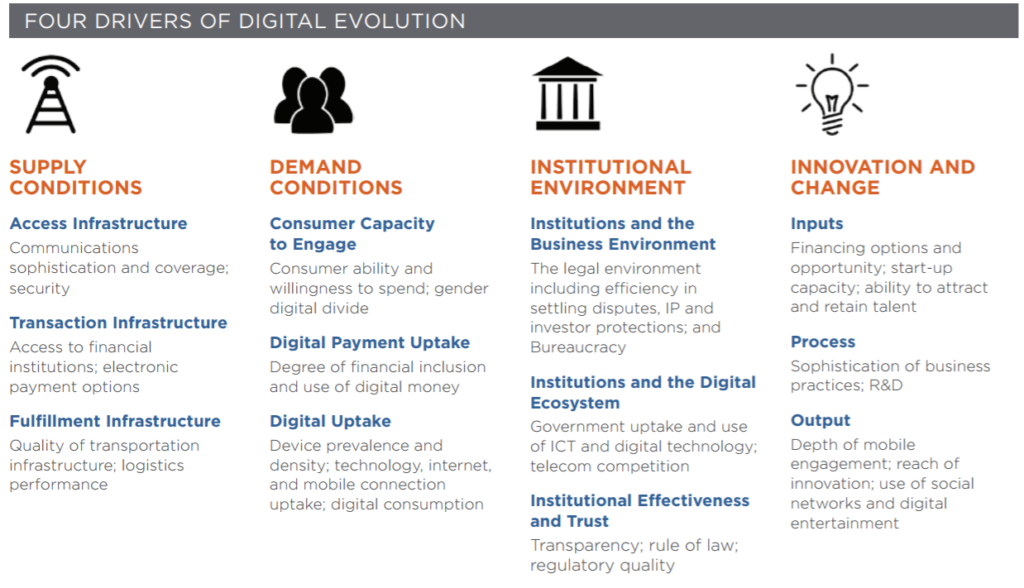 FOUR DRIVERS OF DIGITAL EVOLUTION

SUPPLY CONDITIONS

Access Infrastructure
Communications sophistication and coverage; security

Transaction Infrastructure
Access to financial institutions; electronic payment options

Fulfillment Infrastructure
Quality of transportation infrastructure; logistics performance

DEMAND CONDITIONS

Consumer Capacity to Engage
Consumer ability and willingness to spend; gender digital divide

Digital Payment Uptake
Degree of financial inclusion and use of digital money

Digital Uptake
Device prevalence and density; technology, internet, and mobile connection uptake; digital consumption

INSTITUTIONAL ENVIRONMENT

Institutions and the Business Environment
The legal environment including efficiency in settling disputes, IP and investor protections; and Bureaucracy

Institutions and the Digital Ecosystem
Government uptake and use of ICT and digital technology; telecom competition

Institutional Effectiveness and Trust
Transparency; rule of law; regulatory quality

INNOVATION AND CHANGE

Inputs
Financing options and opportunity; start-up capacity; ability to attract and retain talent

Process
Sophistication of business practices; R&D

Output
Depth of mobile engagement; reach of innovation; use of social networks and digital entertainment